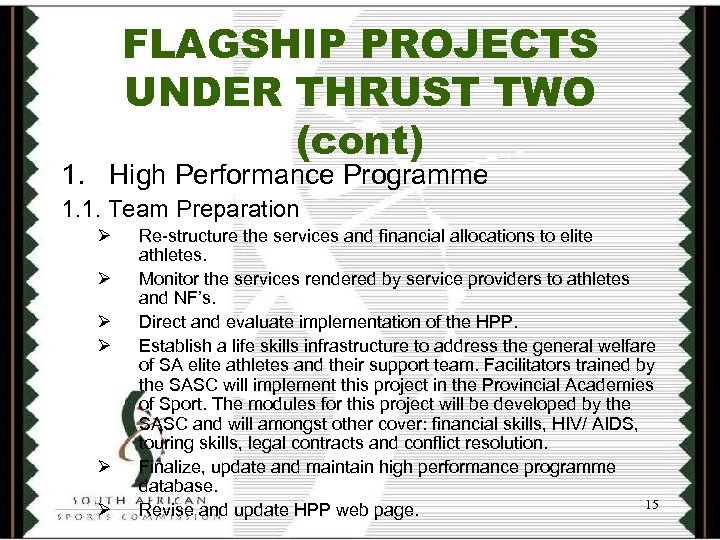 FLAGSHIP PROJECTS UNDER THRUST TWO (cont)

1. High Performance Programme

1.1. Team Preparation

➢ Re-structure the services and financial allocations to elite athletes.

➢ Monitor the services rendered by service providers to athletes and NF's.

➢ Direct and evaluate implementation of the HPP.

➢ Establish a life skills infrastructure to address the general welfare of SA elite athletes and their support team. Facilitators trained by the SASC will implement this project in the Provincial Academies of Sport. The modules for this project will be developed by the SASC and will amongst other cover: financial skills, HIV/ AIDS, touring skills, legal contracts and conflict resolution.

➢ Finalize, update and maintain high performance programme database.

➢ Revise and update HPP web page.

SOUTH AFRICAN SPORTS COMMISSION

15